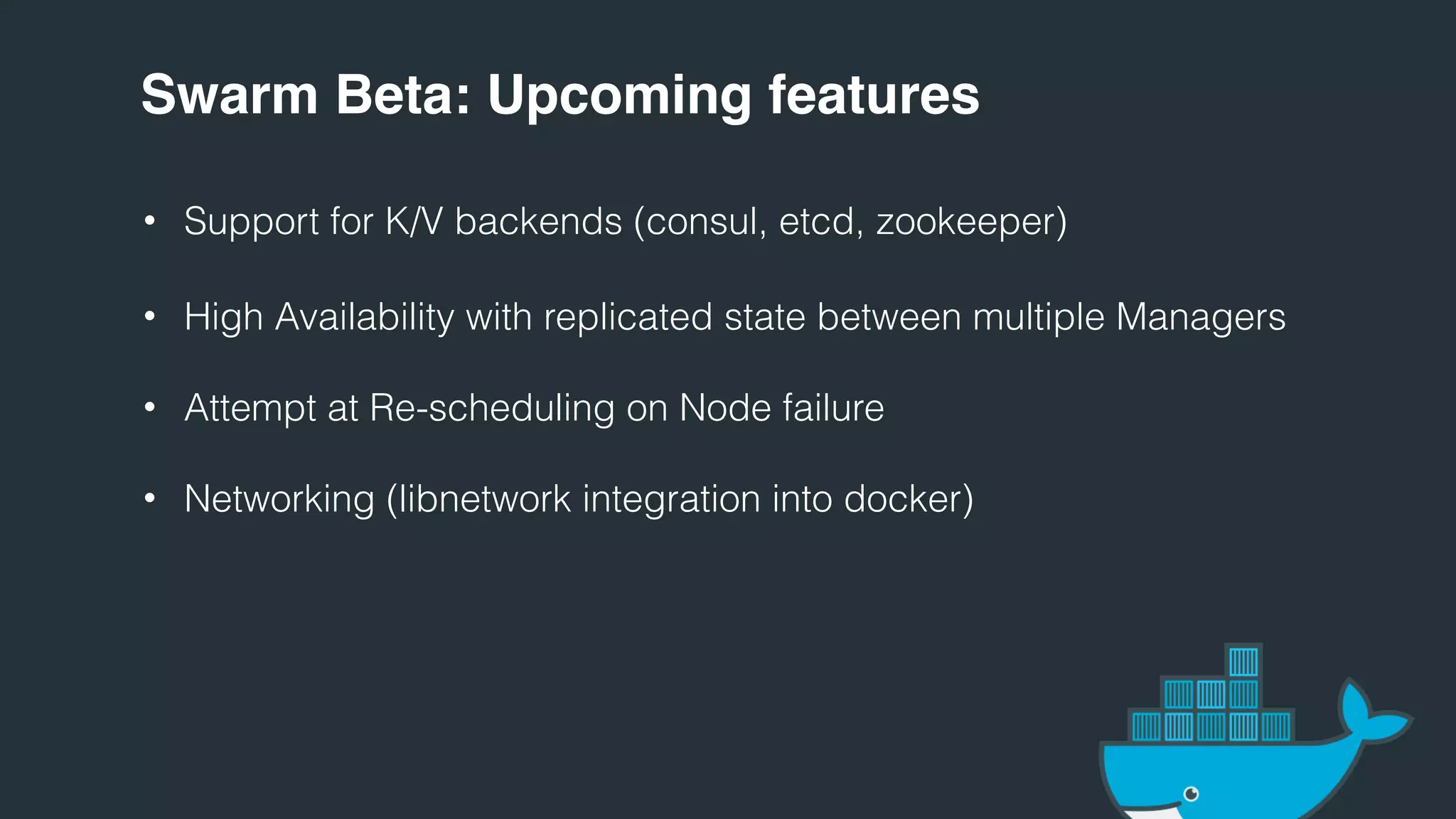 Swarm Beta: Upcoming features

• Support for K/V backends (consul, etcd, zookeeper)

• High Availability with replicated state between multiple Managers

• Attempt at Re-scheduling on Node failure

• Networking (libnetwork integration into docker)